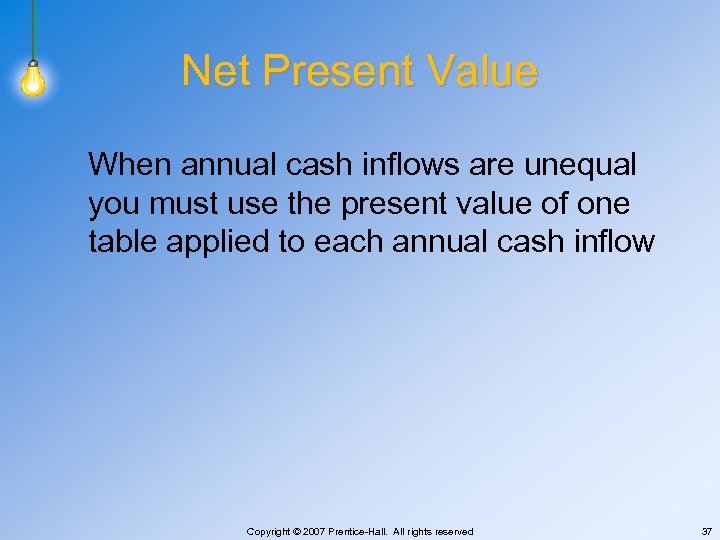 Net Present Value

When annual cash inflows are unequal you must use the present value of one table applied to each annual cash inflow

Copyright © 2007 Prentice-Hall. All rights reserved

37